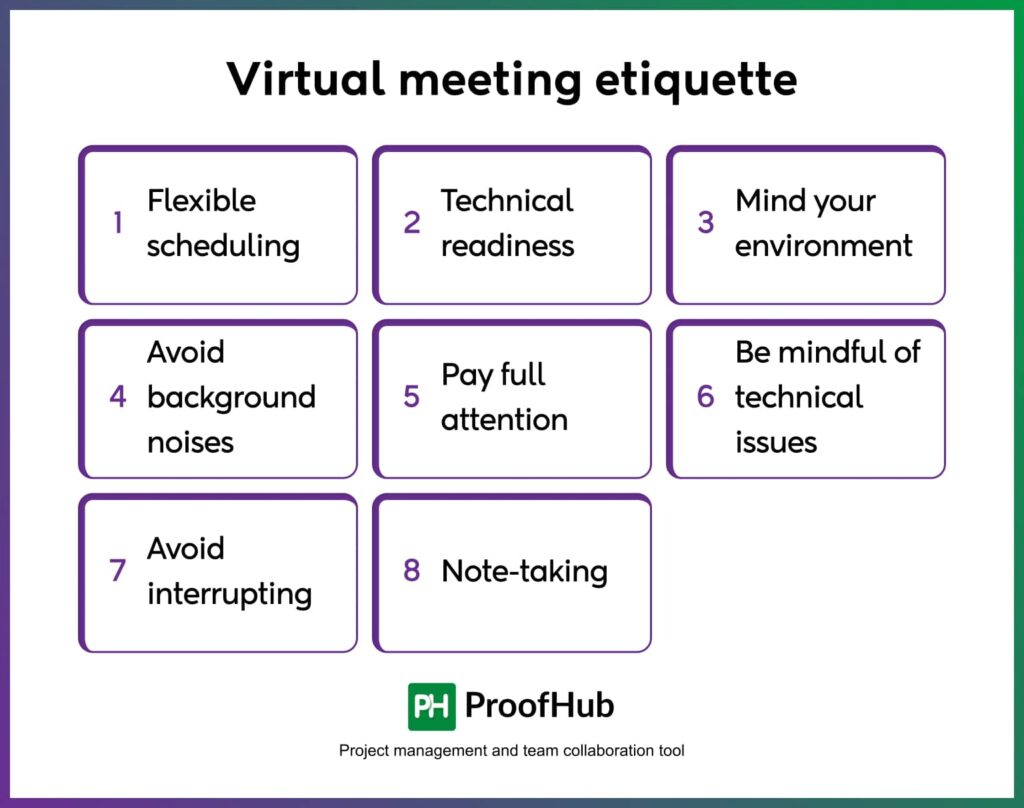 Virtual meeting etiquette

1 Flexible scheduling

2 Technical readiness

3 Mind your environment

4 Avoid background noises

5 Pay full attention

6 Be mindful of technical issues

7 Avoid interrupting

8 Note-taking

PH ProofHub

Project management and team collaboration tool